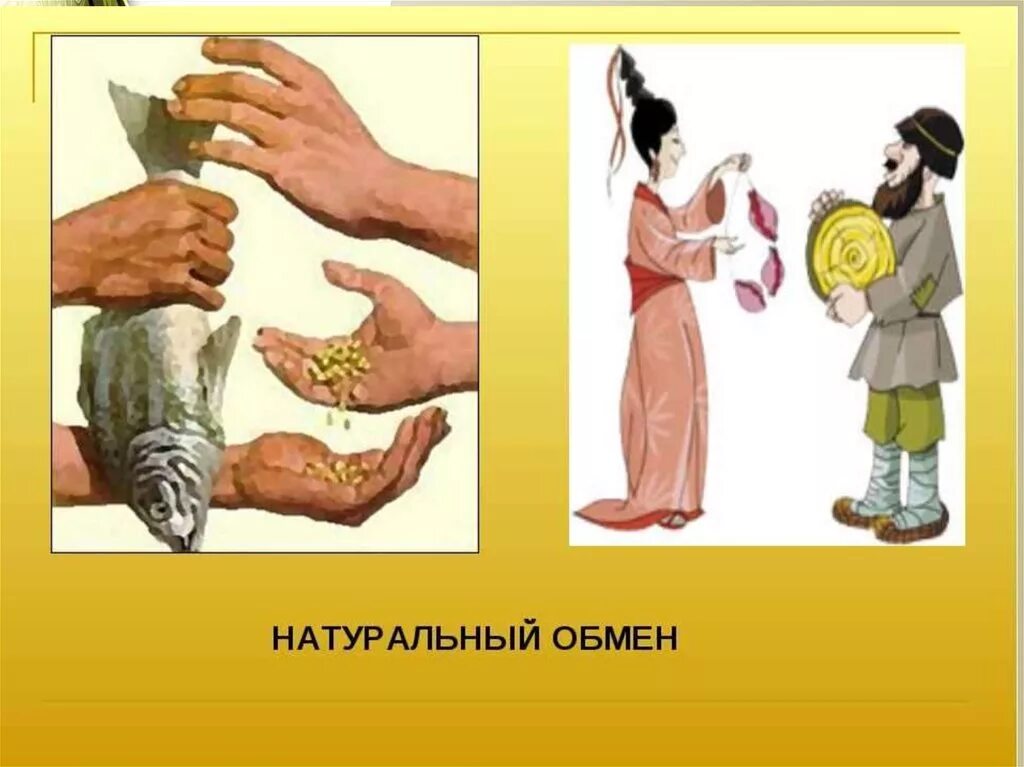 НАТУРАЛЬНЫЙ ОБМЕН